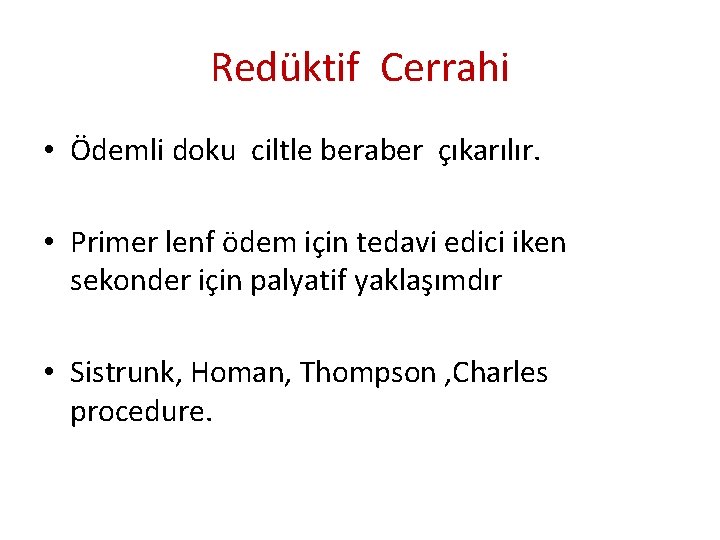 Redüktif Cerrahi

• Ödemli doku ciltle beraber çıkarılır.

• Primer lenf ödem için tedavi edici iken sekonder için palyatif yaklaşımdır

• Sistrunk, Homan, Thompson ,Charles procedure.